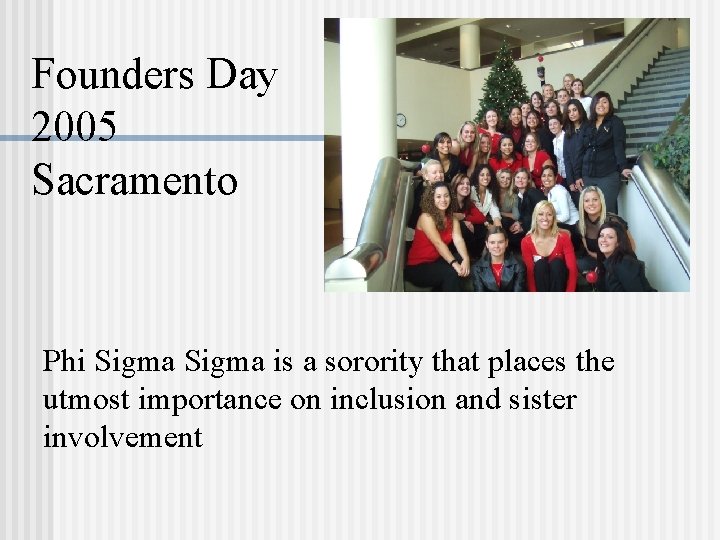 Founders Day 2005 Sacramento

Phi Sigma Sigma is a sorority that places the utmost importance on inclusion and sister involvement